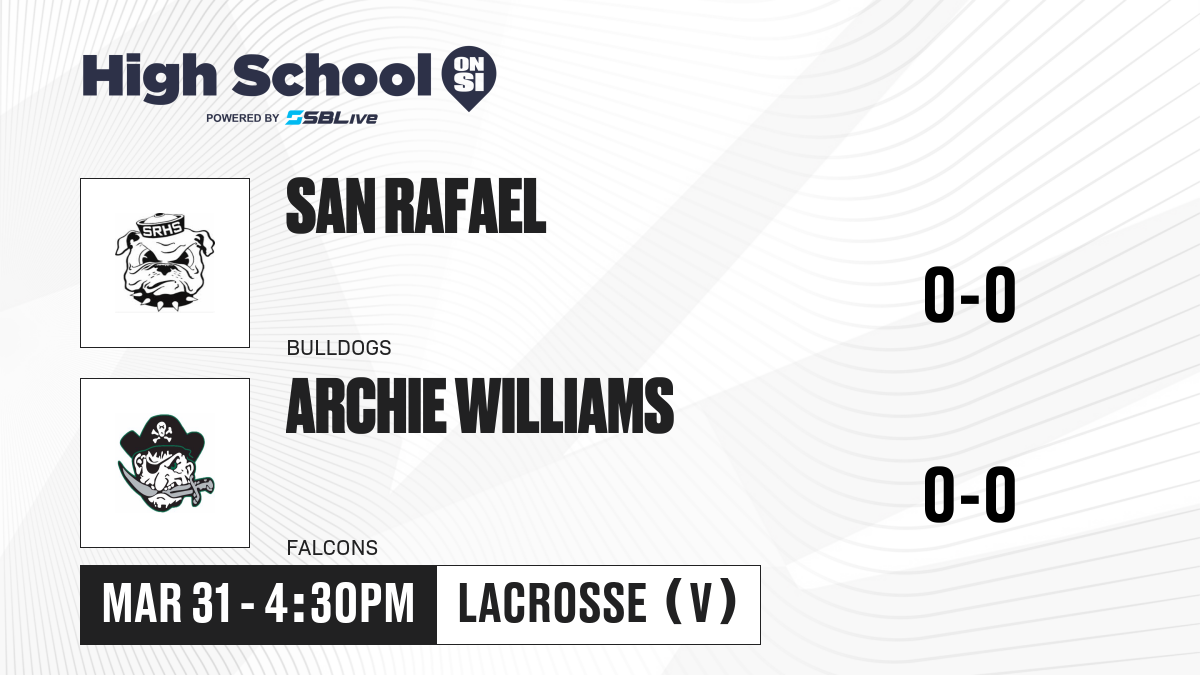 High School ON SI
POWERED BY SBLive

SRHS

SAN RAFAEL

BULLDOGS

0-0

ARCHIE WILLIAMS

FALCONS

0-0

MAR 31 - 4:30PM

LACROSSE (V)